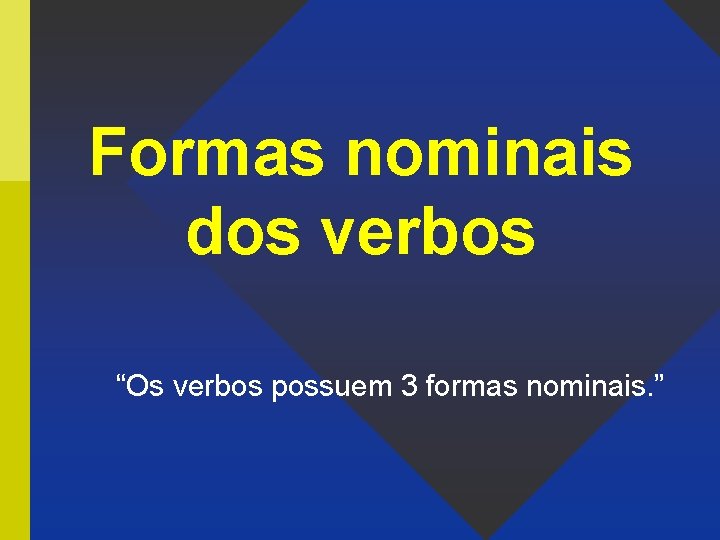 Formas nominais dos verbos

“Os verbos possuem 3 formas nominais.”